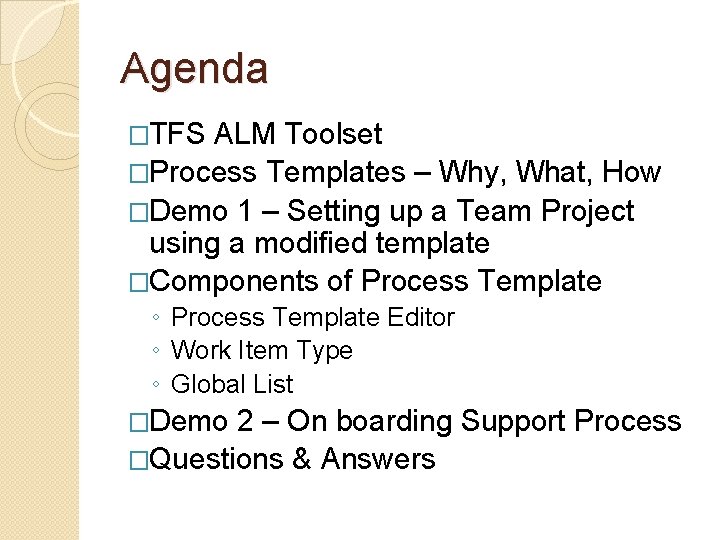 Agenda

□TFS ALM Toolset
□Process Templates – Why, What, How
□Demo 1 – Setting up a Team Project using a modified template
□Components of Process Template
◦ Process Template Editor
◦ Work Item Type
◦ Global List
□Demo 2 – On boarding Support Process
□Questions & Answers